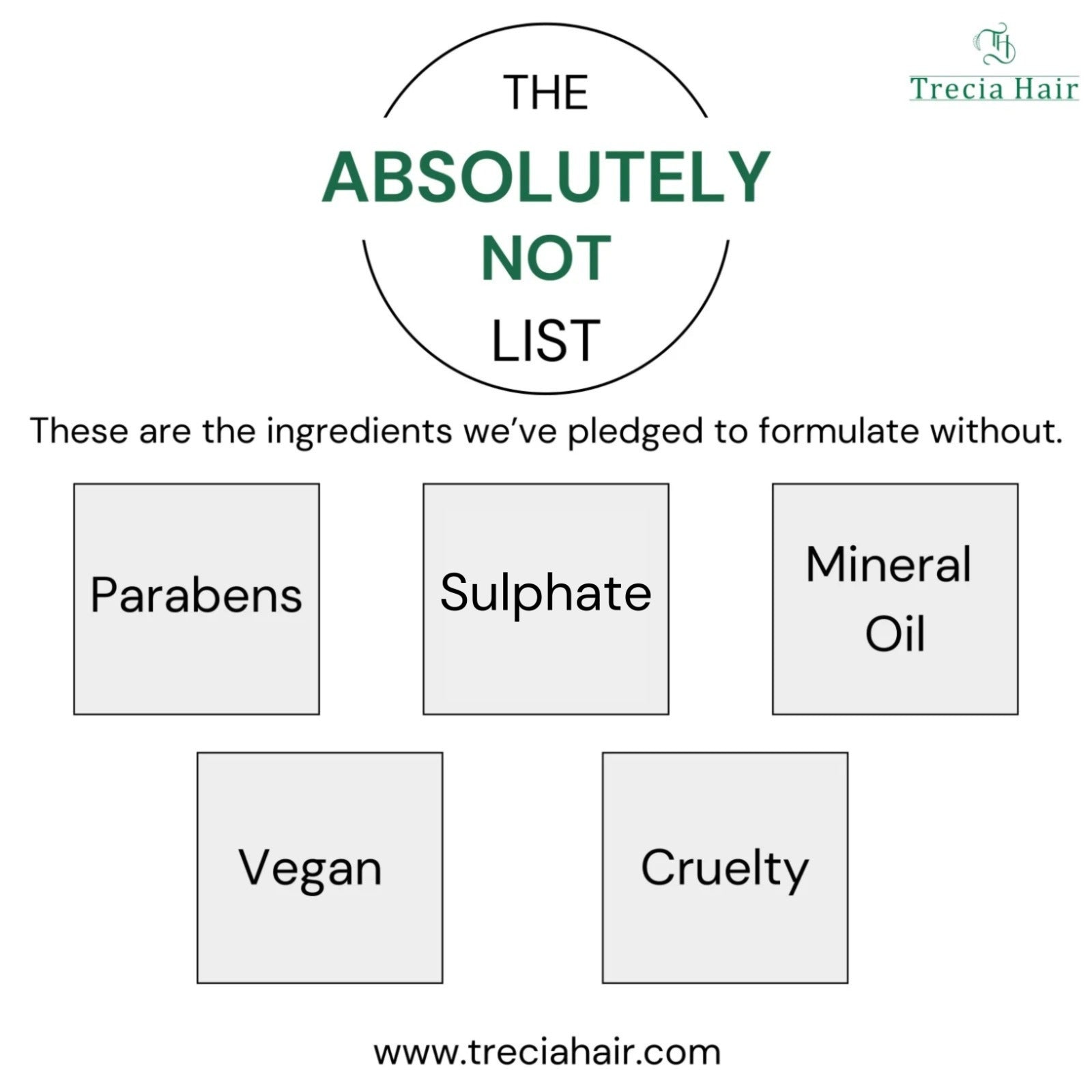 TH
Trecia Hair

THE
ABSOLUTELY
NOT
LIST

These are the ingredients we've pledged to formulate without.

Parabens

Sulphate

Mineral Oil

Vegan

Cruelty

www.treciahair.com